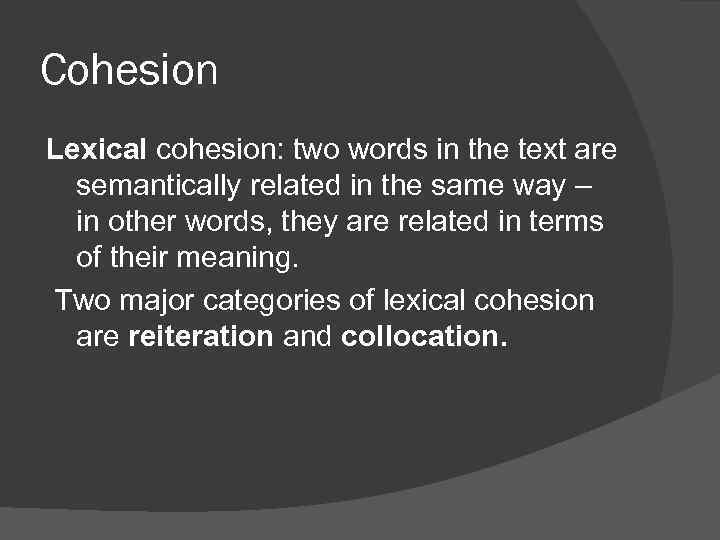 Cohesion

Lexical cohesion: two words in the text are semantically related in the same way – in other words, they are related in terms of their meaning.

Two major categories of lexical cohesion are reiteration and collocation.